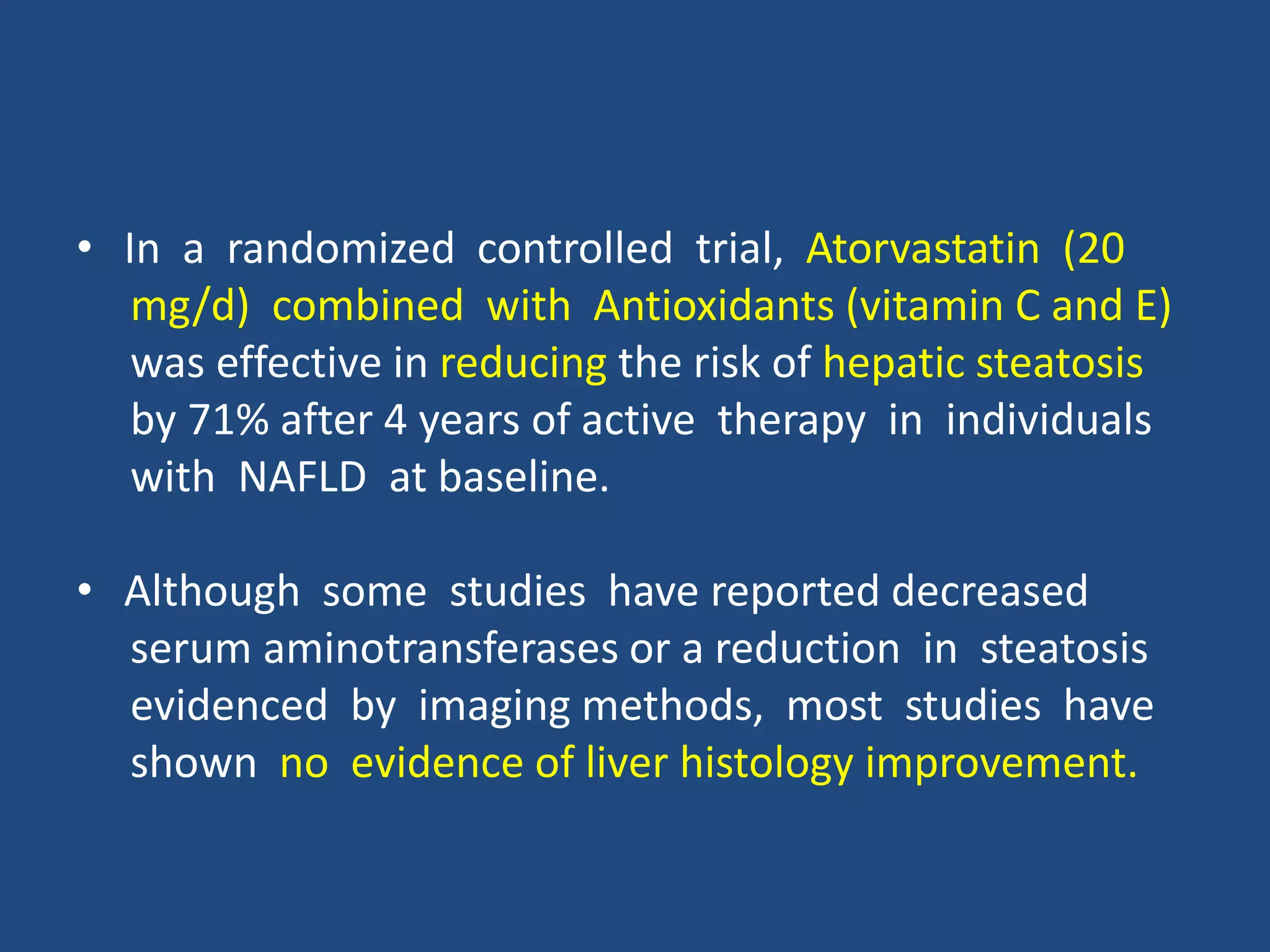 • In a randomized controlled trial, Atorvastatin (20 mg/d) combined with Antioxidants (vitamin C and E) was effective in reducing the risk of hepatic steatosis by 71% after 4 years of active therapy in individuals with NAFLD at baseline.

• Although some studies have reported decreased serum aminotransferases or a reduction in steatosis evidenced by imaging methods, most studies have shown no evidence of liver histology improvement.